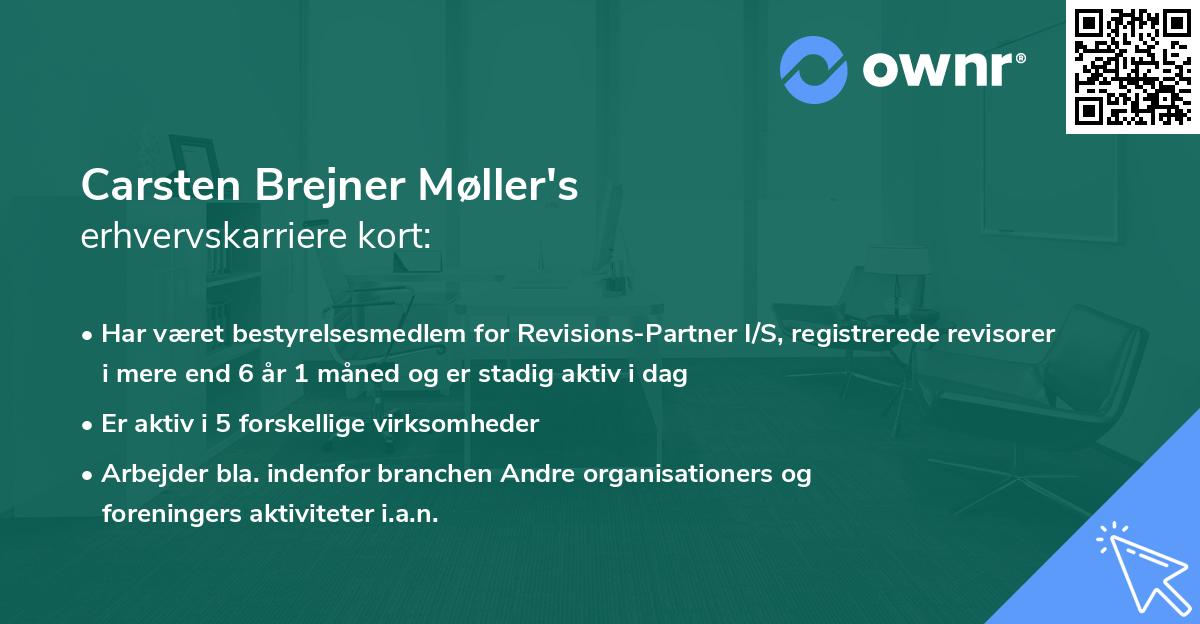 ownr®

Carsten Brejner Møller's
erhvervskarriere kort:

• Har været bestyrelsesmedlem for Revisions-Partner I/S, registrerede revisorer i mere end 6 år 1 måned og er stadig aktiv i dag

• Er aktiv i 5 forskellige virksomheder

• Arbejder bla. indenfor branchen Andre organisationers og foreningers aktiviteter i.a.n.